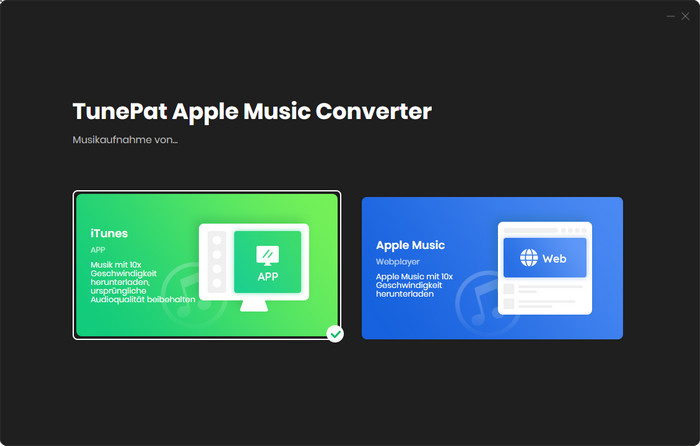 TunePat Apple Music Converter

Musikaufnahme von...

iTunes

APP

Musik mit 10x Geschwindigkeit herunterladen, ursprüngliche Audioqualität beibehalten

APP

Apple Music

Webplayer

Apple Music mit 10x Geschwindigkeit herunterladen

Web